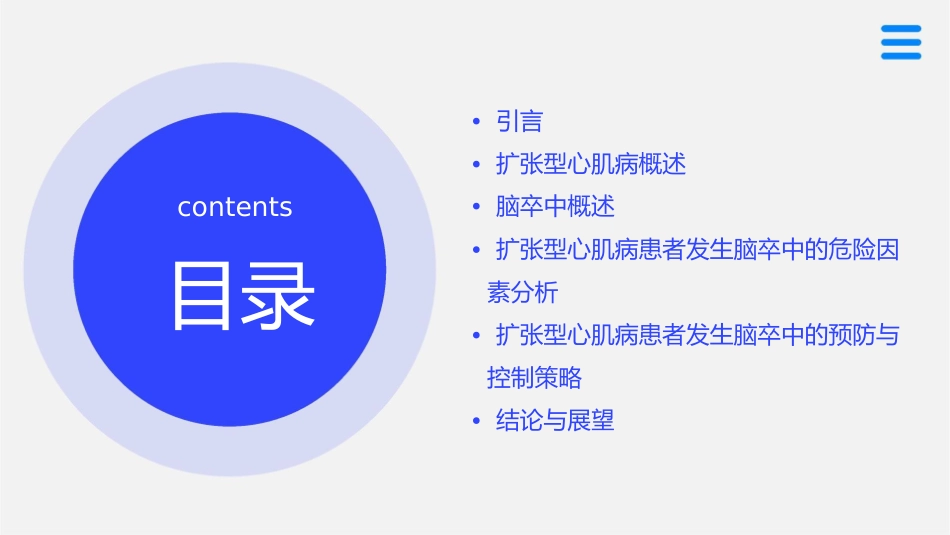 contents

目录

• 引言
• 扩张型心肌病概述
• 脑卒中概述
• 扩张型心肌病患者发生脑卒中的危险因素分析
• 扩张型心肌病患者发生脑卒中的预防与控制策略
• 结论与展望